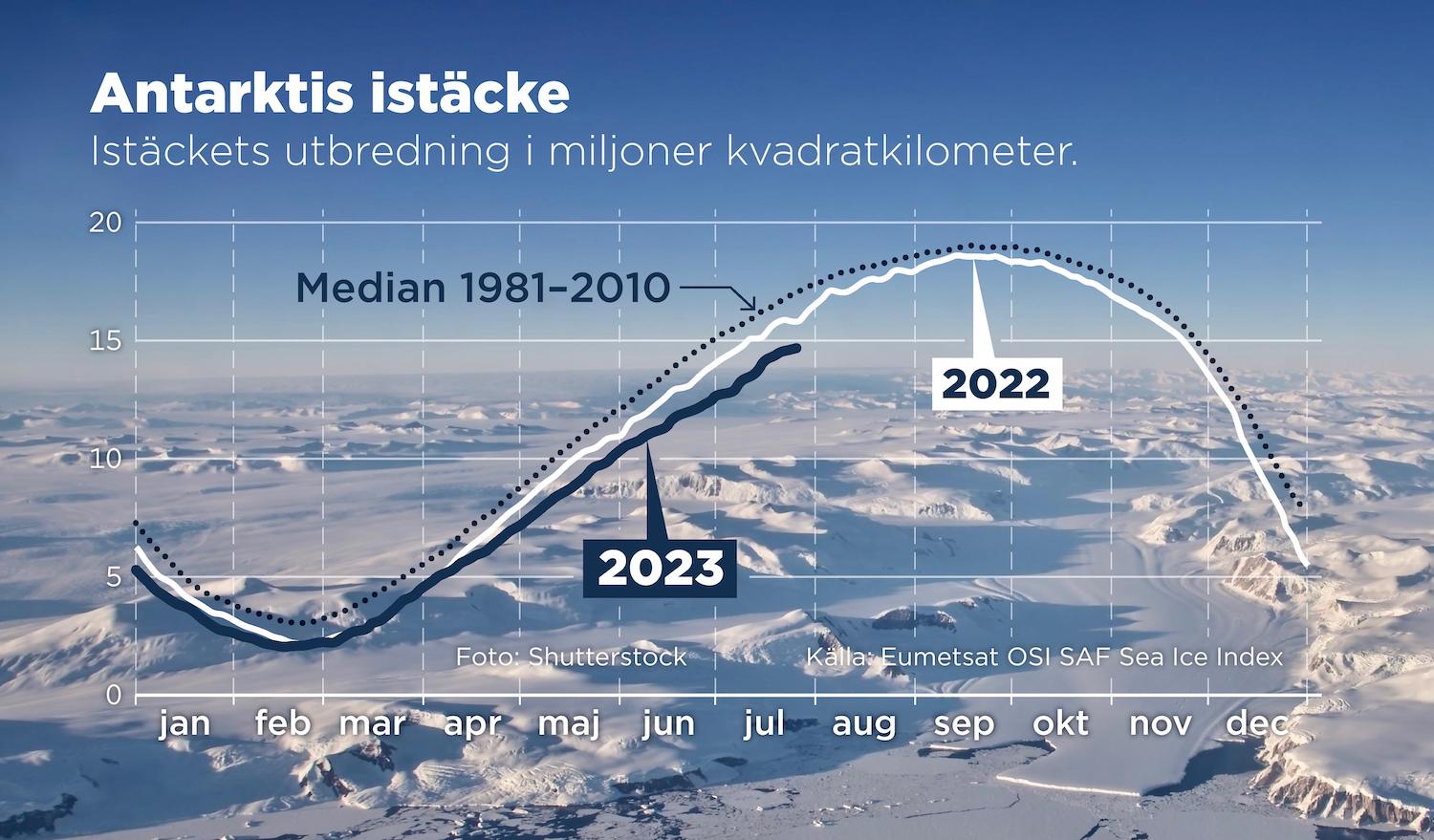 Antarktis istäcke
Istäckets utbredning i miljoner kvadratkilometer.

20
15
10
5
0

Median 1981–2010
2022
2023

Foto: Shutterstock
Källa: Eumetsat OSI SAF Sea Ice Index

jan feb mar apr maj jun jul aug sep okt nov dec